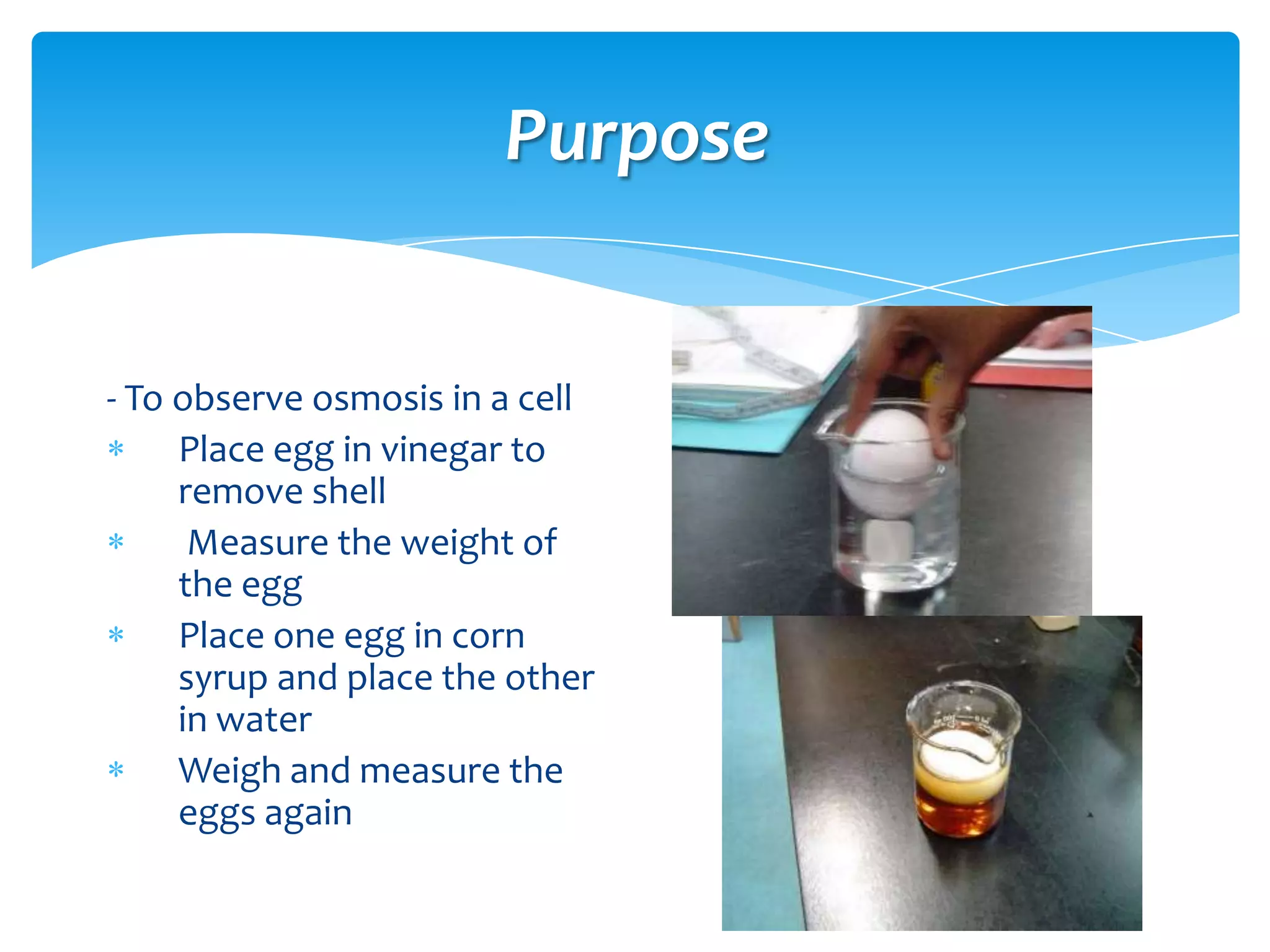 Purpose

- To observe osmosis in a cell

* Place egg in vinegar to remove shell
* Measure the weight of the egg
* Place one egg in corn syrup and place the other in water
* Weigh and measure the eggs again